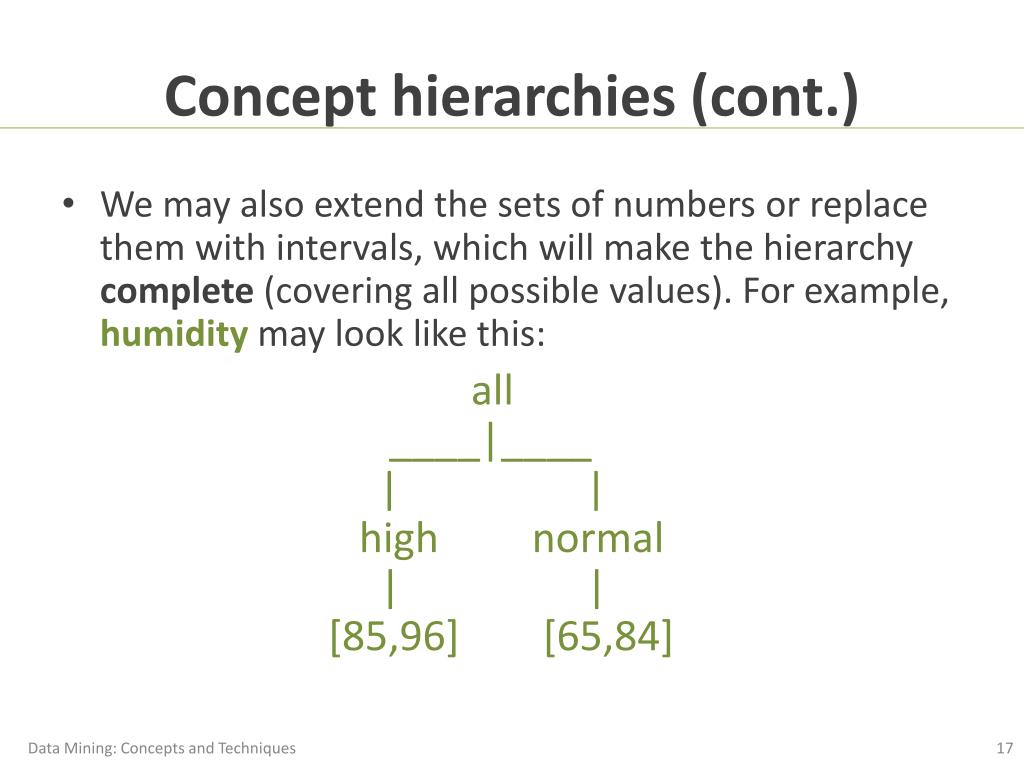 Concept hierarchies (cont.)

• We may also extend the sets of numbers or replace them with intervals, which will make the hierarchy **complete** (covering all possible values). For example, **humidity** may look like this:

all
____|____
|            |
high        normal
|            |
[85,96]        [65,84]

Data Mining: Concepts and Techniques

17